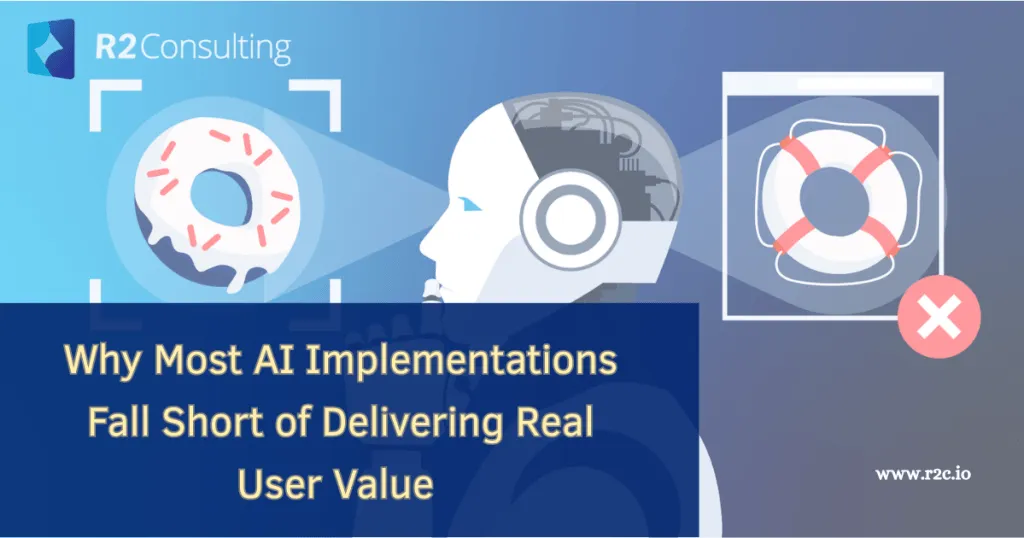 R2 Consulting

Why Most AI Implementations Fall Short of Delivering Real User Value

www.r2c.io